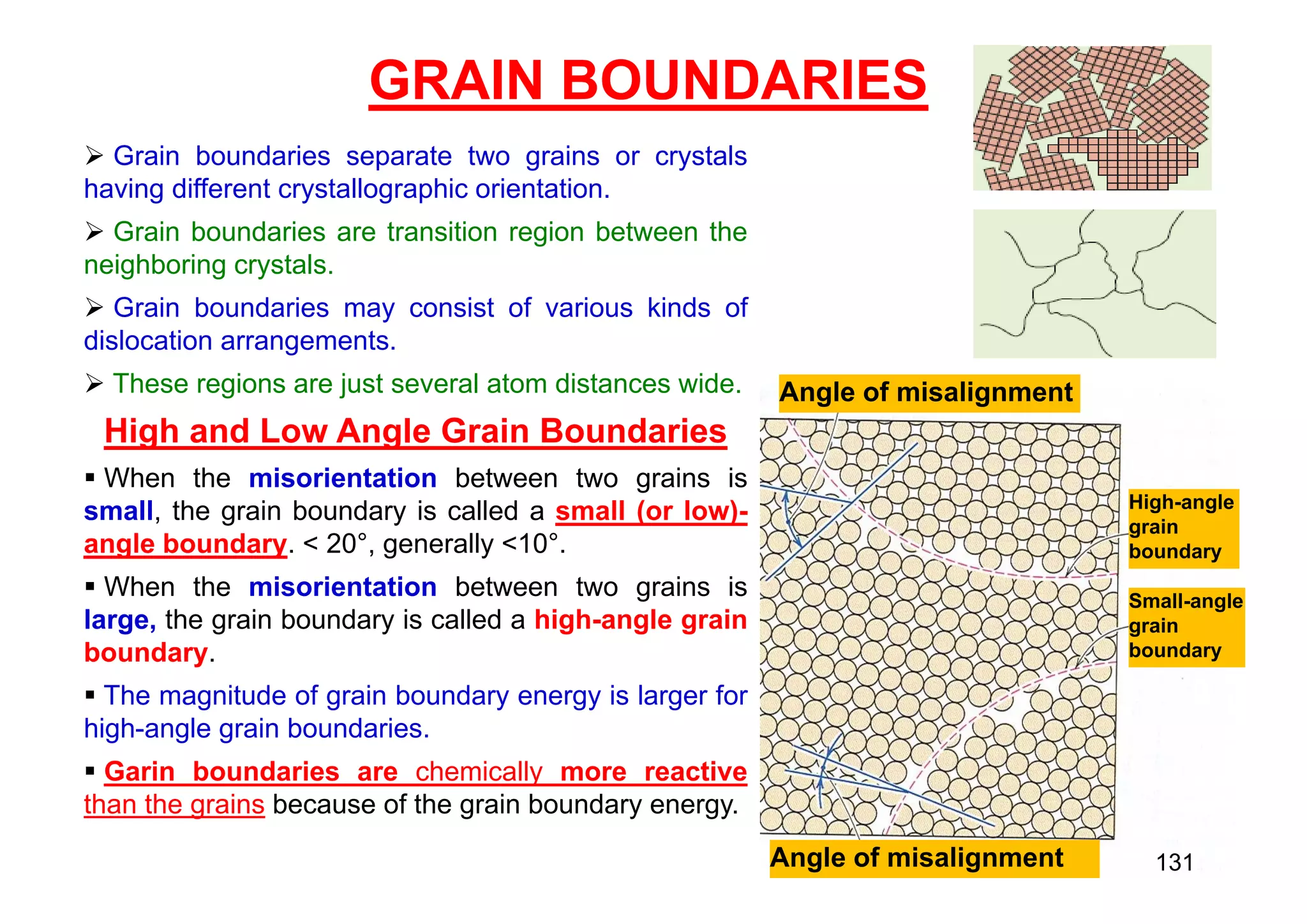 GRAIN BOUNDARIES

➢ Grain boundaries separate two grains or crystals having different crystallographic orientation.

➢ Grain boundaries are transition region between the neighboring crystals.

➢ Grain boundaries may consist of various kinds of dislocation arrangements.

➢ These regions are just several atom distances wide.

High and Low Angle Grain Boundaries

▪ When the misorientation between two grains is small, the grain boundary is called a small (or low)-angle boundary. < 20°, generally <10°.

▪ When the misorientation between two grains is large, the grain boundary is called a high-angle grain boundary.

▪ The magnitude of grain boundary energy is larger for high-angle grain boundaries.

▪ Garin boundaries are chemically more reactive than the grains because of the grain boundary energy.

Angle of misalignment

High-angle grain boundary

Small-angle grain boundary

Angle of misalignment

131